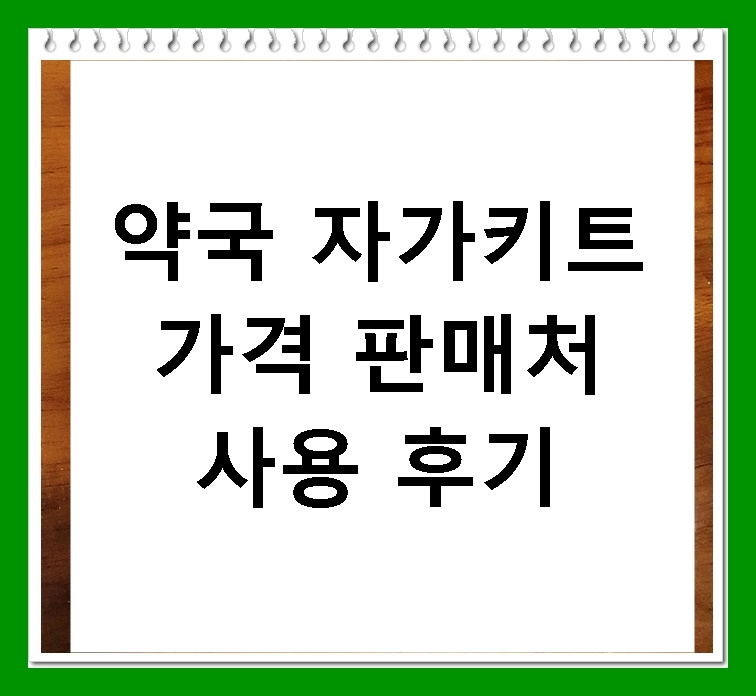 약국 자가키트
가격 판매처
사용 후기